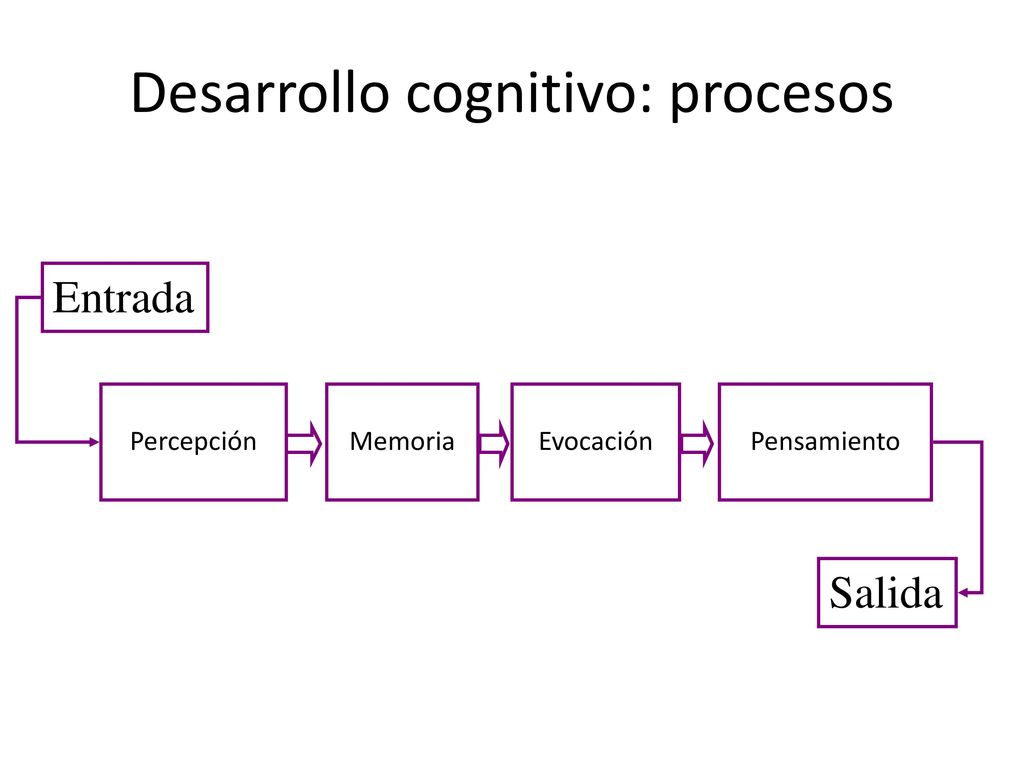 Desarrollo cognitivo: procesos

Entrada

Percepción

Memoria

Evocación

Pensamiento

Salida